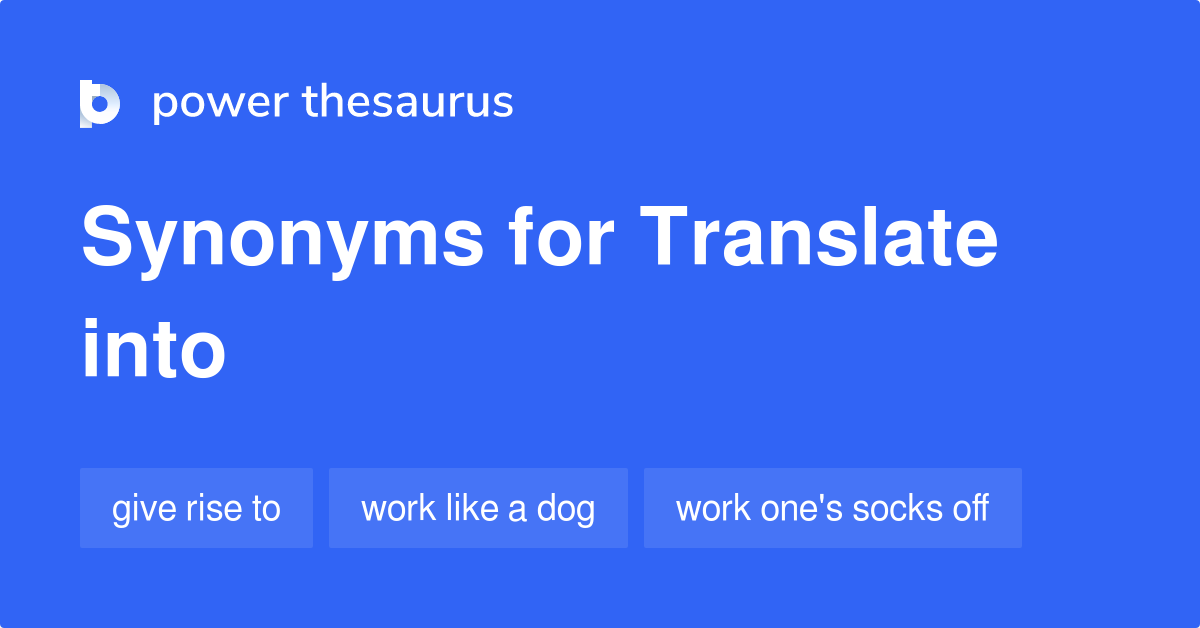 power thesaurus

Synonyms for Translate into

give rise to

work like a dog

work one's socks off